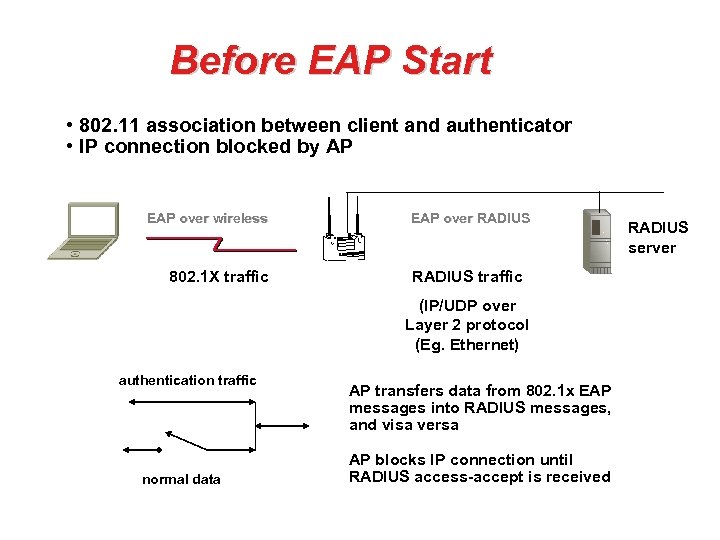 Before EAP Start

• 802.11 association between client and authenticator
• IP connection blocked by AP

EAP over wireless

802.1X traffic

EAP over RADIUS

RADIUS traffic

(IP/UDP over Layer 2 protocol (Eg. Ethernet)

RADIUS server

authentication traffic

normal data

AP transfers data from 802.1x EAP messages into RADIUS messages, and visa versa

AP blocks IP connection until RADIUS access-accept is received